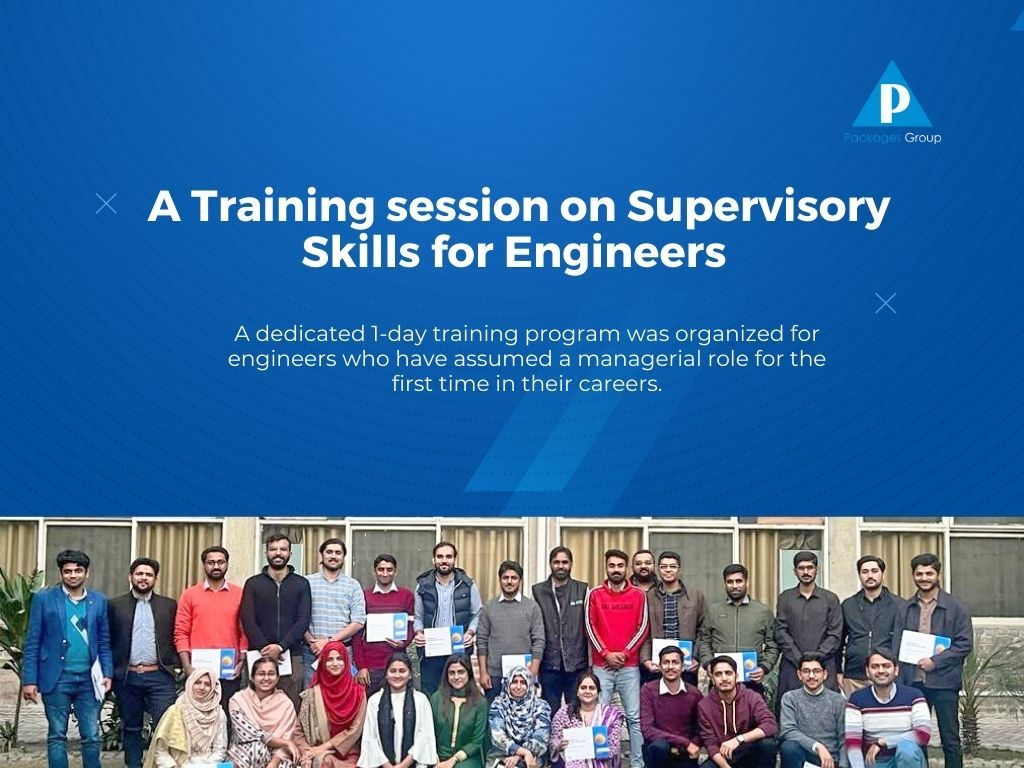 P
Packages Group

A Training session on Supervisory Skills for Engineers

A dedicated 1-day training program was organized for engineers who have assumed a managerial role for the first time in their careers.